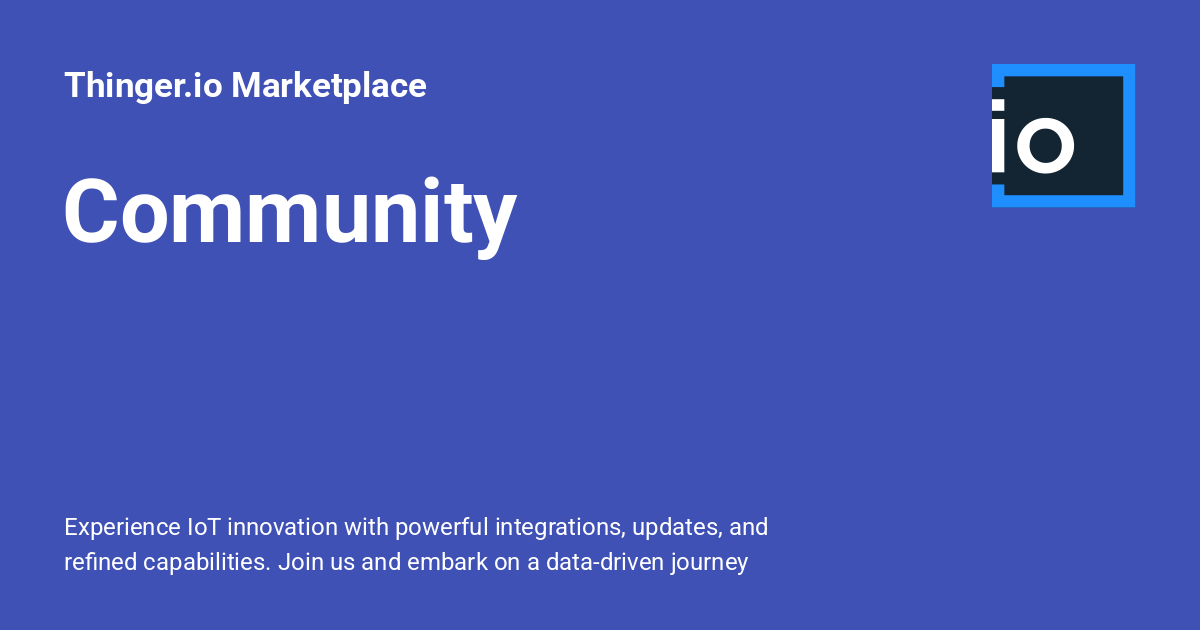 Thinger.io Marketplace

io

Community

Experience IoT innovation with powerful integrations, updates, and refined capabilities. Join us and embark on a data-driven journey